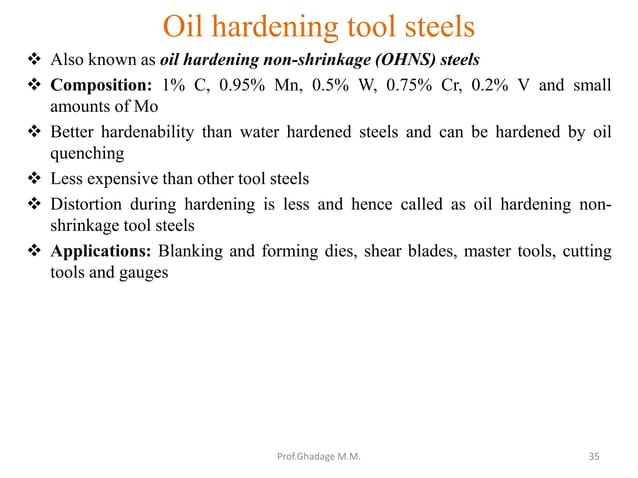 Oil hardening tool steels

❖ Also known as oil hardening non-shrinkage (OHNS) steels

❖ Composition: 1% C, 0.95% Mn, 0.5% W, 0.75% Cr, 0.2% V and small amounts of Mo

❖ Better hardenability than water hardened steels and can be hardened by oil quenching

❖ Less expensive than other tool steels

❖ Distortion during hardening is less and hence called as oil hardening non-shrinkage tool steels

❖ Applications: Blanking and forming dies, shear blades, master tools, cutting tools and gauges

Prof.Ghadage M.M.

35